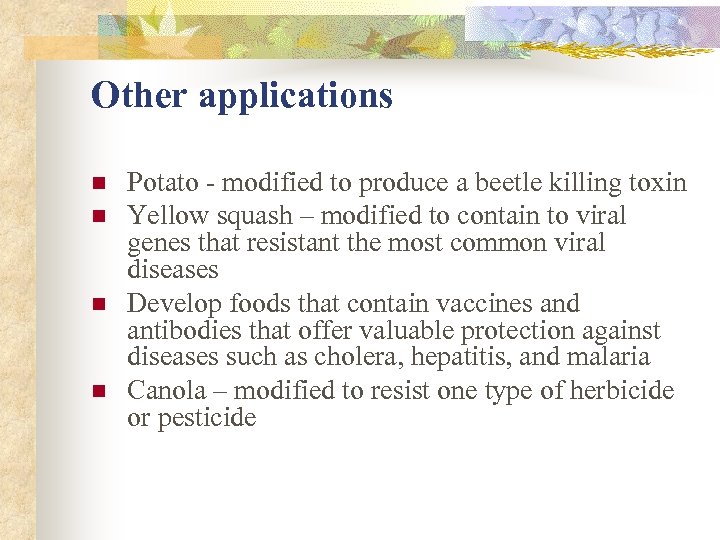 Other applications

- Potato - modified to produce a beetle killing toxin
- Yellow squash – modified to contain to viral genes that resistant the most common viral diseases
- Develop foods that contain vaccines and antibodies that offer valuable protection against diseases such as cholera, hepatitis, and malaria
- Canola – modified to resist one type of herbicide or pesticide